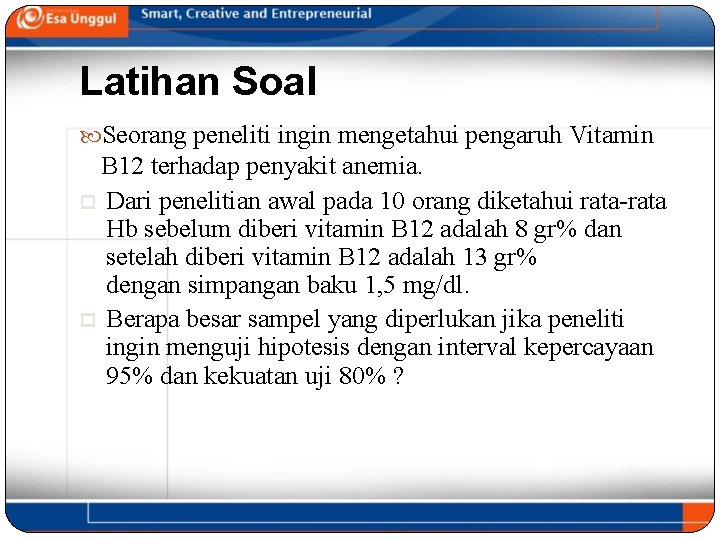 Esa Unggul
Smart, Creative and Entrepreneurial

Latihan Soal

Seorang peneliti ingin mengetahui pengaruh Vitamin B12 terhadap penyakit anemia.

Dari penelitian awal pada 10 orang diketahui rata-rata Hb sebelum diberi vitamin B12 adalah 8 gr% dan setelah diberi vitamin B12 adalah 13 gr% dengan simpangan baku 1,5 mg/dl.

Berapa besar sampel yang diperlukan jika peneliti ingin menguji hipotesis dengan interval kepercayaan 95% dan kekuatan uji 80% ?